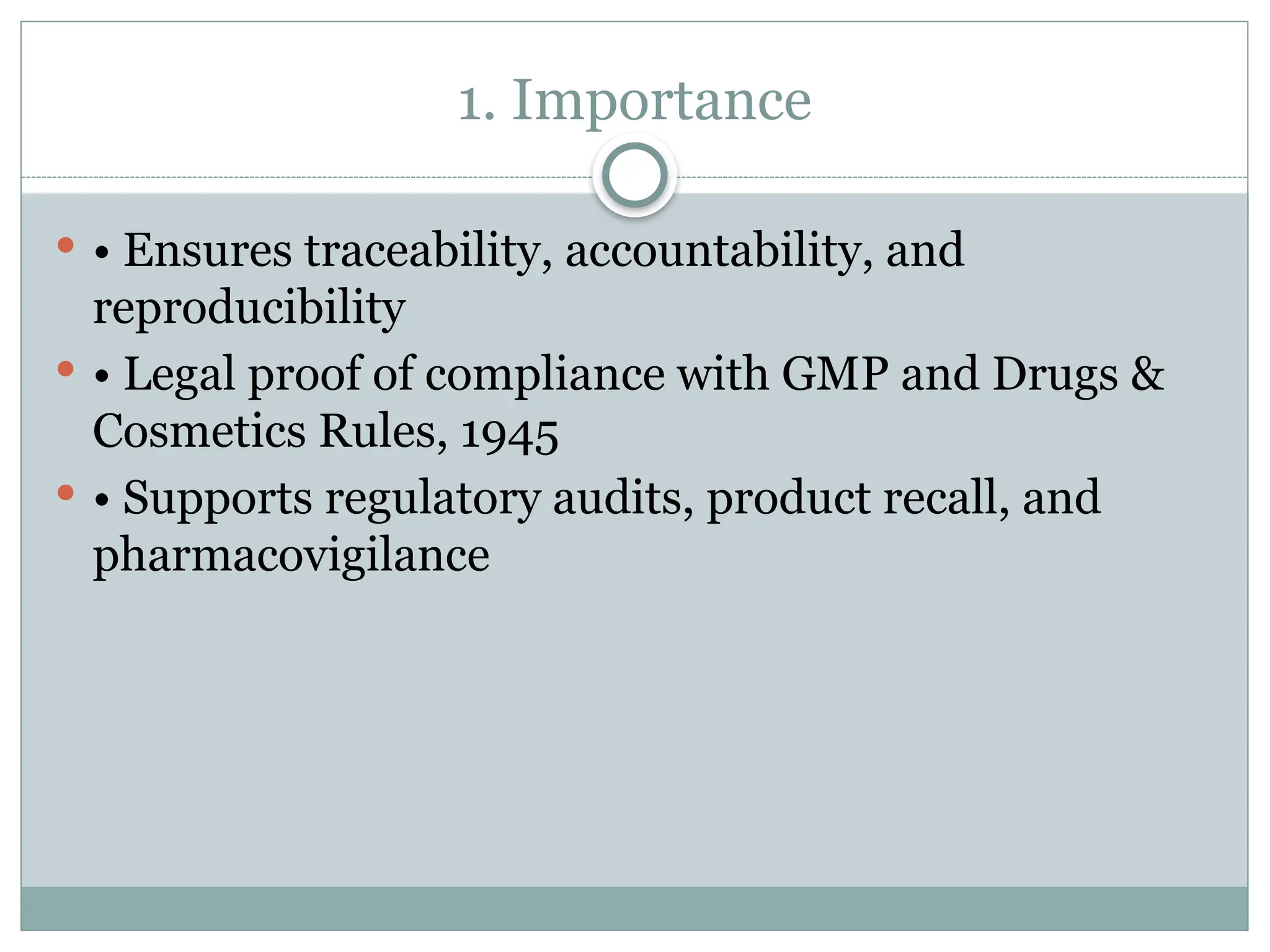 1. Importance

• Ensures traceability, accountability, and reproducibility

• Legal proof of compliance with GMP and Drugs & Cosmetics Rules, 1945

• Supports regulatory audits, product recall, and pharmacovigilance